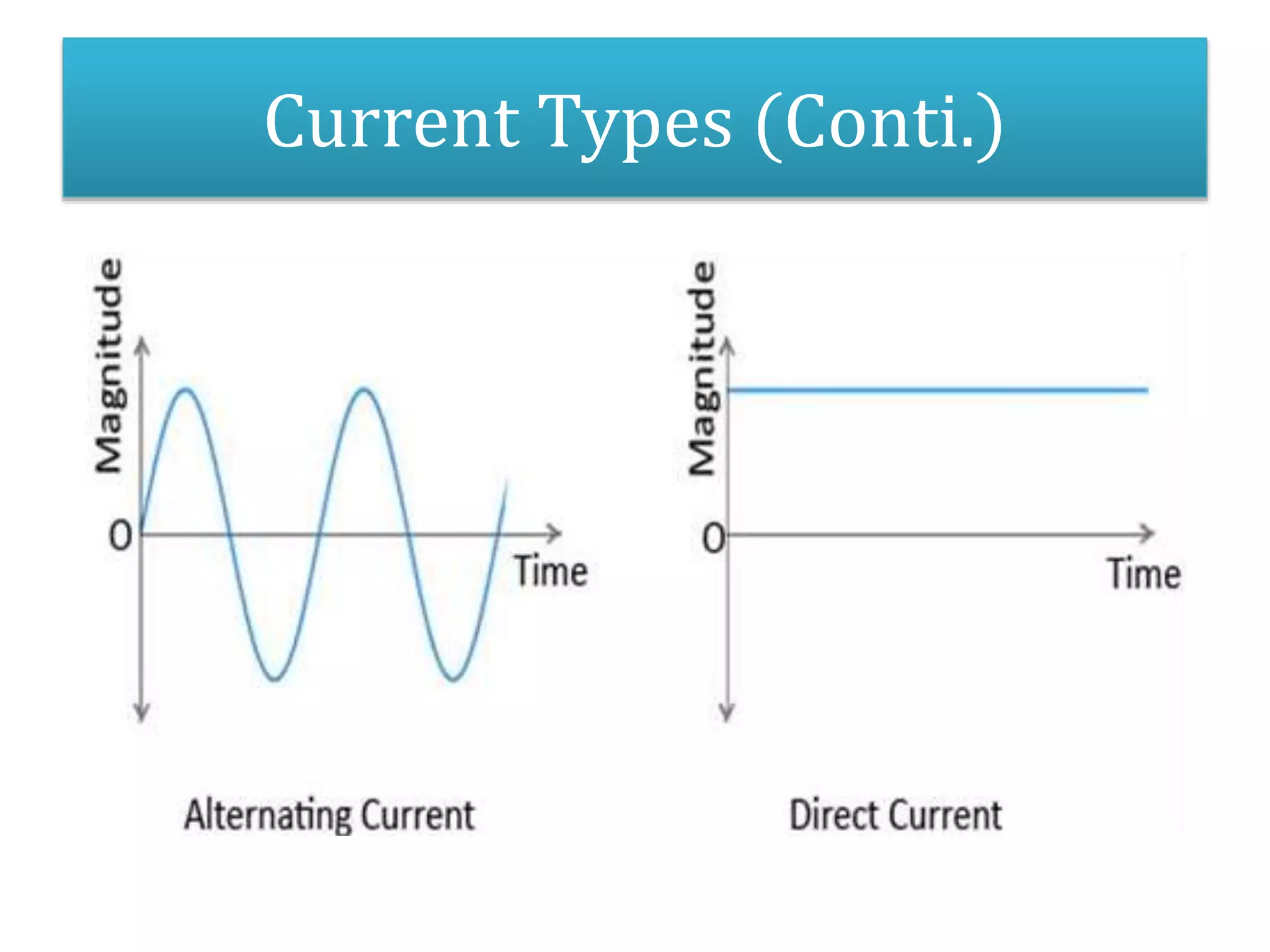 Current Types (Conti.)

Magnitude

0

Time

Alternating Current

Magnitude

0

Time

Direct Current